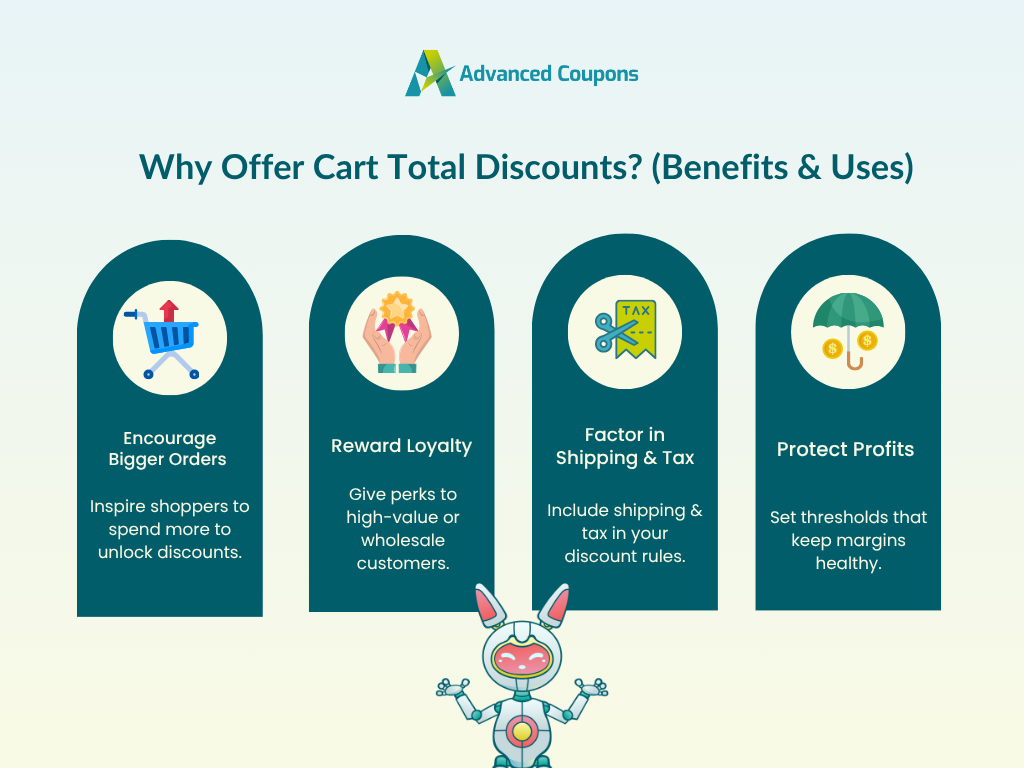 Advanced Coupons

Why Offer Cart Total Discounts? (Benefits & Uses)

Encourage Bigger Orders

Inspire shoppers to spend more to unlock discounts.

Reward Loyalty

Give perks to high-value or wholesale customers.

TAX

Factor in Shipping & Tax

Include shipping & tax in your discount rules.

Protect Profits

Set thresholds that keep margins healthy.